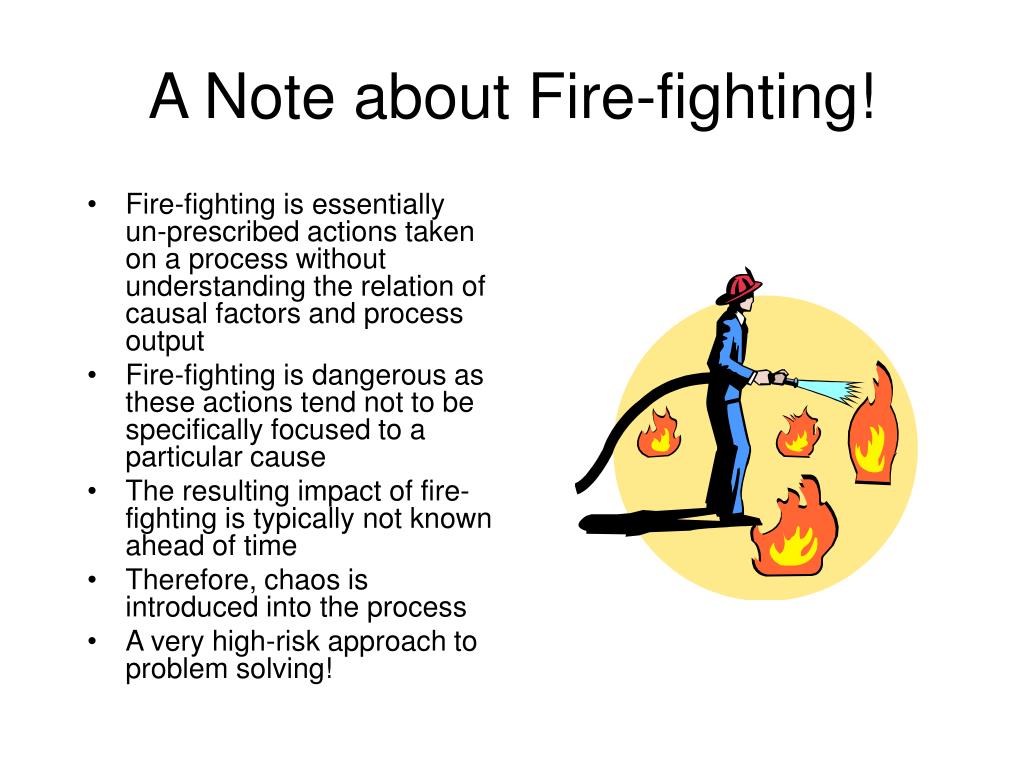 A Note about Fire-fighting!

• Fire-fighting is essentially un-prescribed actions taken on a process without understanding the relation of causal factors and process output
• Fire-fighting is dangerous as these actions tend not to be specifically focused to a particular cause
• The resulting impact of fire-fighting is typically not known ahead of time
• Therefore, chaos is introduced into the process
• A very high-risk approach to problem solving!